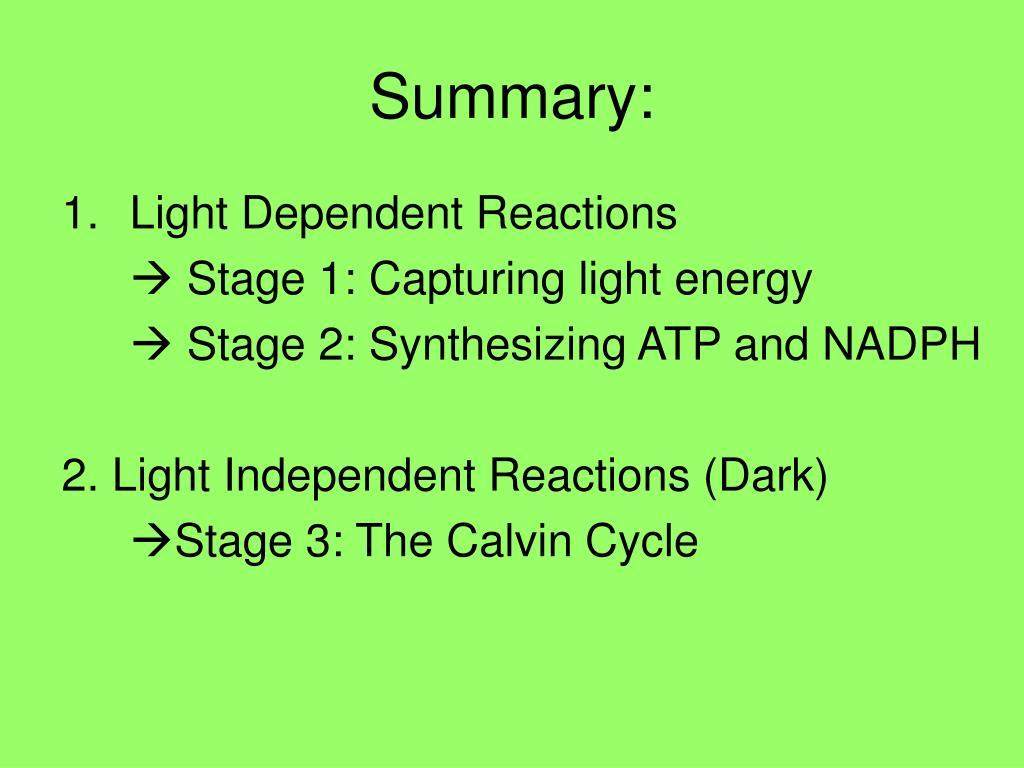 Summary:

1. Light Dependent Reactions

→ Stage 1: Capturing light energy

→ Stage 2: Synthesizing ATP and NADPH

2. Light Independent Reactions (Dark)

→Stage 3: The Calvin Cycle